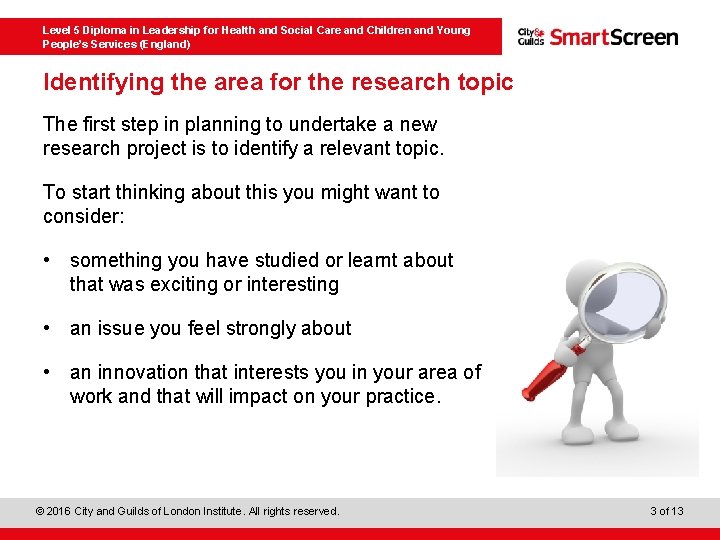 Level 5 Diploma in Leadership for Health and Social Care and Children and Young People's Services (England)

City & Guilds SmartScreen

Identifying the area for the research topic

The first step in planning to undertake a new research project is to identify a relevant topic.

To start thinking about this you might want to consider:

• something you have studied or learnt about that was exciting or interesting

• an issue you feel strongly about

• an innovation that interests you in your area of work and that will impact on your practice.

© 2016 City and Guilds of London Institute. All rights reserved.

3 of 13